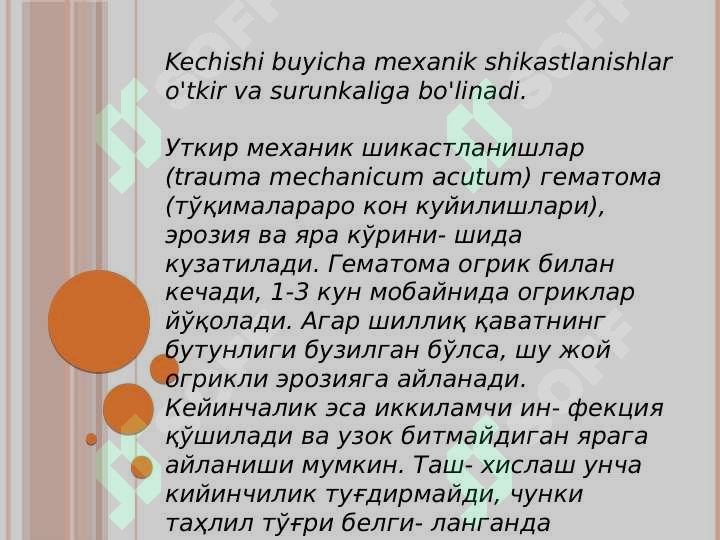 Kechishi buyicha mexanik shikastlanishlar o'tkir va surunkaliga bo'linadi.

Уткир механик шикастланишлар (trauma mechanicum acutum) гематома (тўқималараро кон куйилишлари), эрозия ва яра кўрини- шида кузатилади. Гематома огрик билан кечади, 1-3 кун мобайнида огриклар йўқолади. Агар шиллиқ қаватнинг бутунлиги бузилган бўлса, шу жой огрикли эрозияга айланади. Кейинчалик эса иккиламчи ин- фекция қўшилади ва узок битмайдиган ярага айланиши мумкин. Таш- хислаш унча кийинчилик туғдирмайди, чунки таҳлил тўғри белги- ланганда